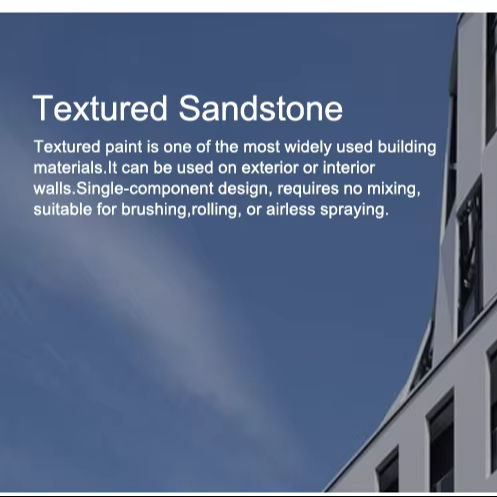 Textured Sandstone

Textured paint is one of the most widely used building materials.It can be used on exterior or interior walls.Single-component design, requires no mixing, suitable for brushing,rolling, or airless spraying.